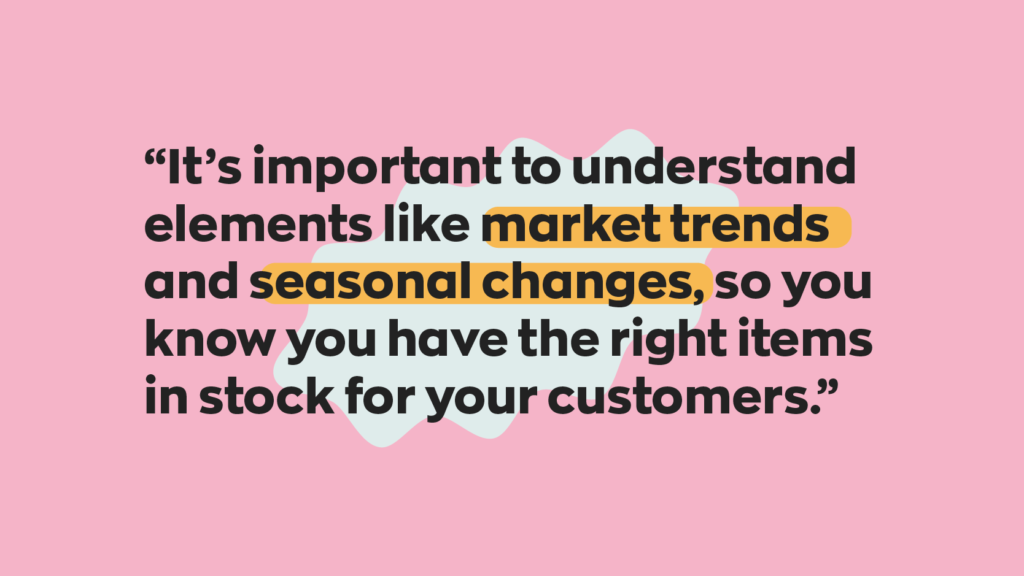 “It’s important to understand elements like market trends and seasonal changes, so you know you have the right items in stock for your customers.”